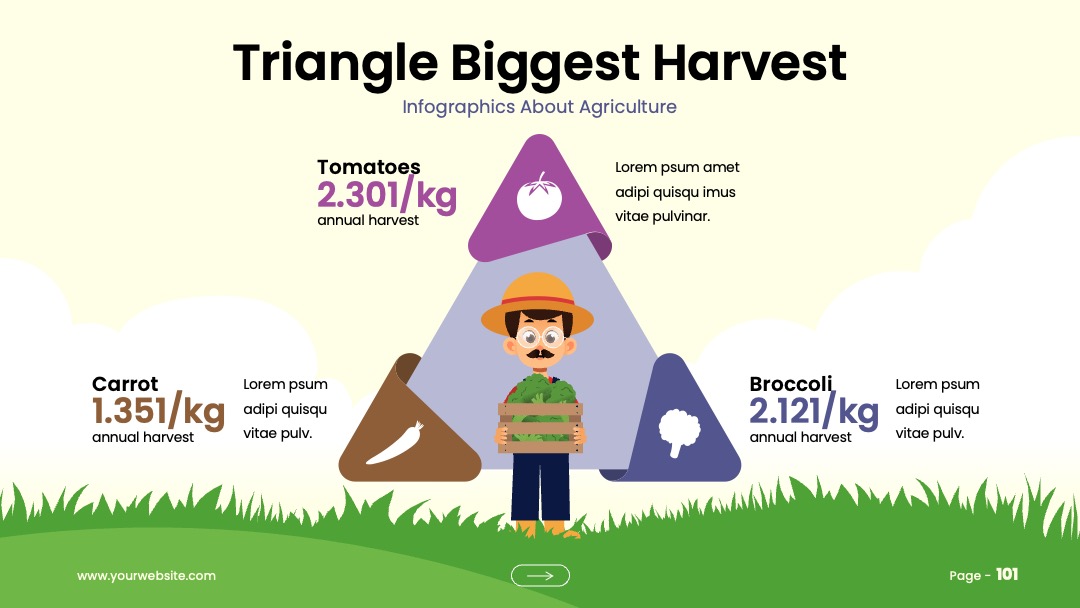 Triangle Biggest Harvest

Infographics About Agriculture

Tomatoes
2.301/kg
annual harvest

Lorem psum amet adipi quisqu imus vitae pulvinar.

Carrot
1.351/kg
annual harvest

Lorem psum adipi quisqu vitae pulv.

Broccoli
2.121/kg
annual harvest

Lorem psum adipi quisqu vitae pulv.

www.yourwebsite.com

Page - 101